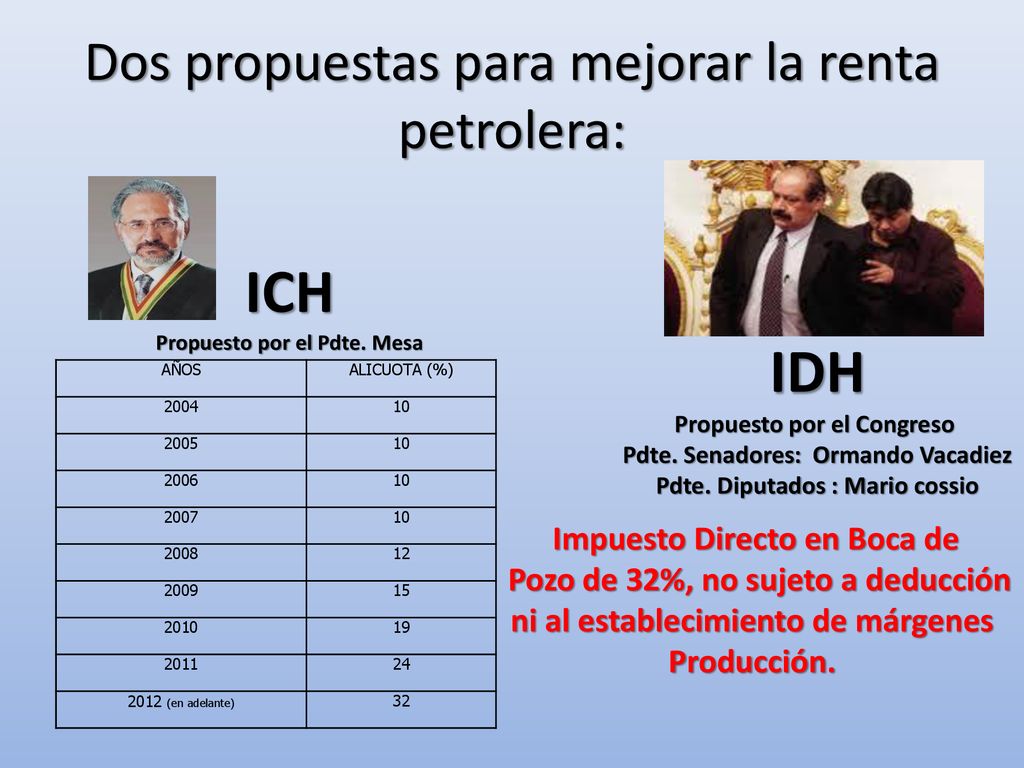 Dos propuestas para mejorar la renta petrolera:

ICH

Propuesto por el Pdte. Mesa

| AÑOS | ALICUOTA (%) |
|---|---|
| 2004 | 10 |
| 2005 | 10 |
| 2006 | 10 |
| 2007 | 10 |
| 2008 | 12 |
| 2009 | 15 |
| 2010 | 19 |
| 2011 | 24 |
| 2012 (en adelante) | 32 |

IDH

Propuesto por el Congreso
Pdte. Senadores: Ormando Vacadiez
Pdte. Diputados : Mario cossio

Impuesto Directo en Boca de Pozo de 32%, no sujeto a deducción ni al establecimiento de márgenes Producción.